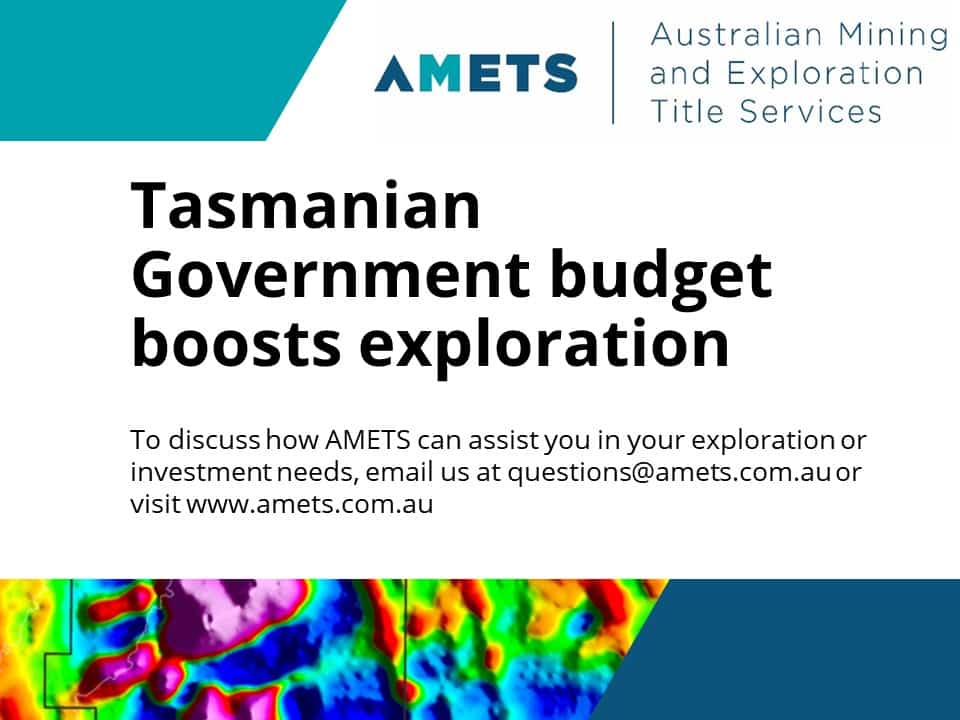 AMETS

Australian Mining and Exploration Title Services

Tasmanian Government budget boosts exploration

To discuss how AMETS can assist you in your exploration or investment needs, email us at questions@amets.com.au or visit www.amets.com.au